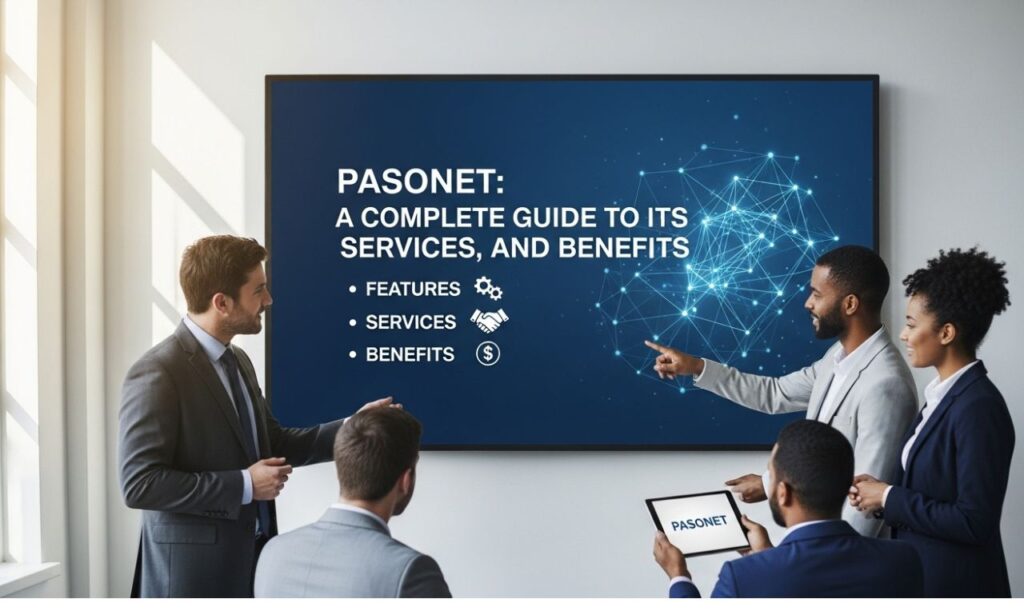 PASONET:
A COMPLETE GUIDE TO ITS SERVICES, AND BENEFITS

• FEATURES
• SERVICES
• BENEFITS

PASONET